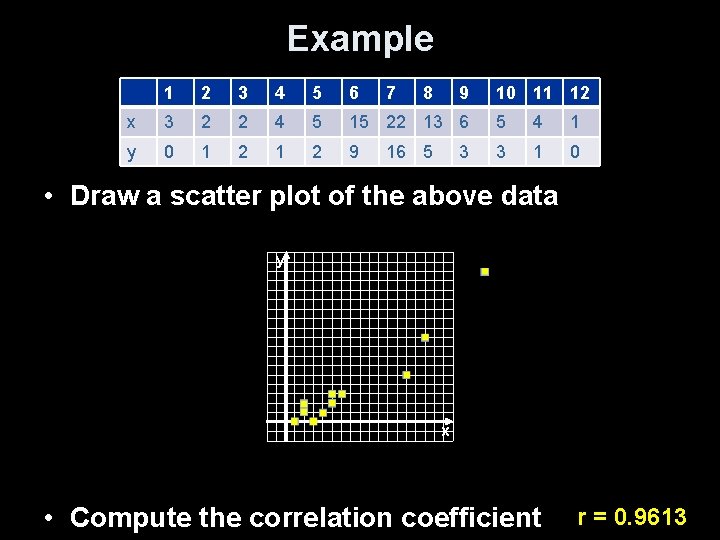 Example

| | 1 | 2 | 3 | 4 | 5 | 6 | 7 | 8 | 9 | 10 | 11 | 12 |
|---|---|---|---|---|---|---|---|---|---|---|---|---|
| x | 3 | 2 | 2 | 4 | 5 | 15 | 22 | 13 | 6 | 5 | 4 | 1 |
| y | 0 | 1 | 2 | 1 | 2 | 9 | 16 | 5 | 3 | 3 | 1 | 0 |

• Draw a scatter plot of the above data

y

x

• Compute the correlation coefficient r = 0.9613